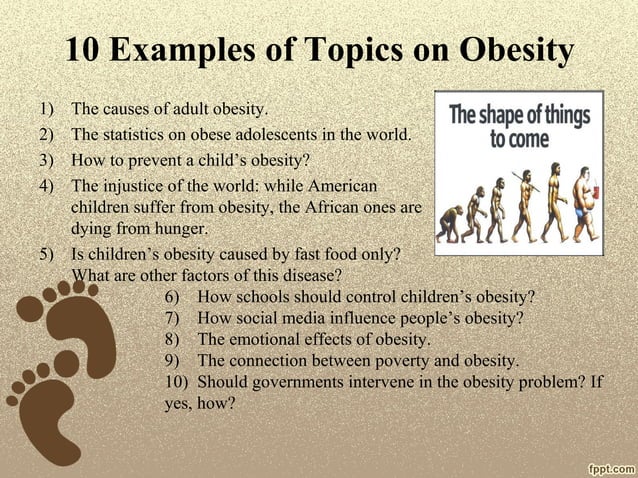 10 Examples of Topics on Obesity

1) The causes of adult obesity.
2) The statistics on obese adolescents in the world.
3) How to prevent a child's obesity?
4) The injustice of the world: while American children suffer from obesity, the African ones are dying from hunger.
5) Is children's obesity caused by fast food only? What are other factors of this disease?

The shape of things to come

6) How schools should control children's obesity?
7) How social media influence people's obesity?
8) The emotional effects of obesity.
9) The connection between poverty and obesity.
10) Should governments intervene in the obesity problem? If yes, how?

fppt.com